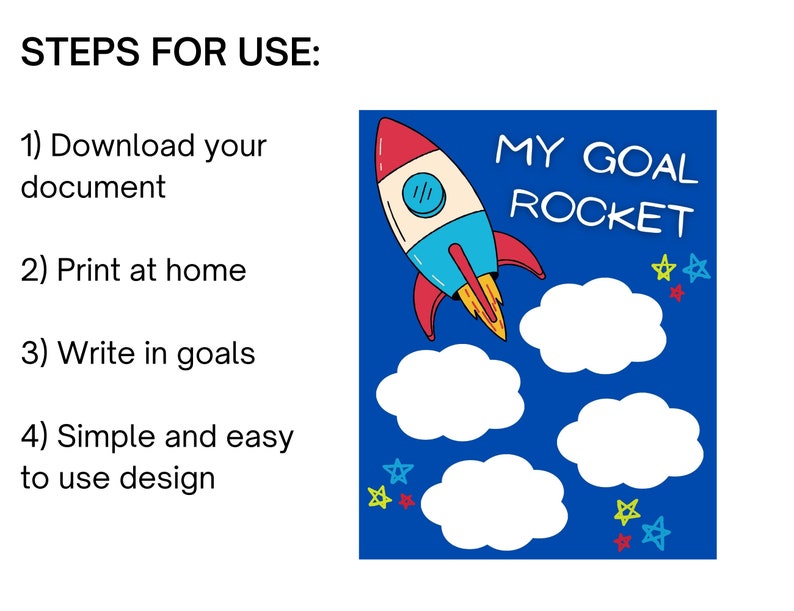 STEPS FOR USE:

1) Download your document

2) Print at home

3) Write in goals

4) Simple and easy to use design

MY GOAL ROCKET